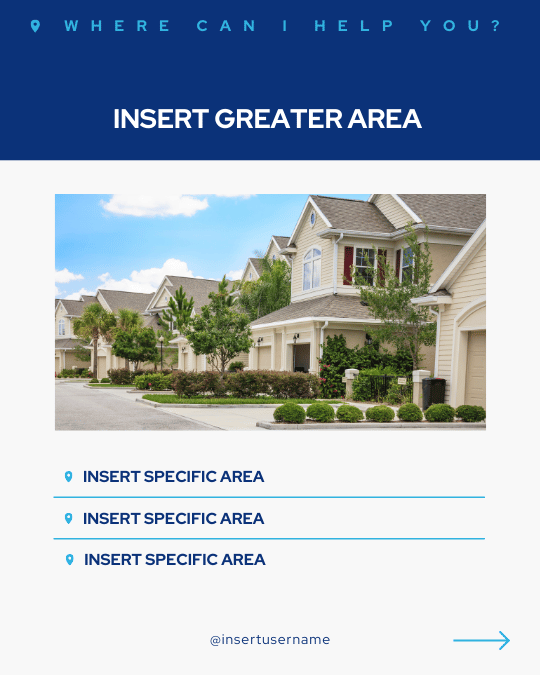 WHERE CAN I HELP YOU?

INSERT GREATER AREA

INSERT SPECIFIC AREA

INSERT SPECIFIC AREA

INSERT SPECIFIC AREA

@insertusername